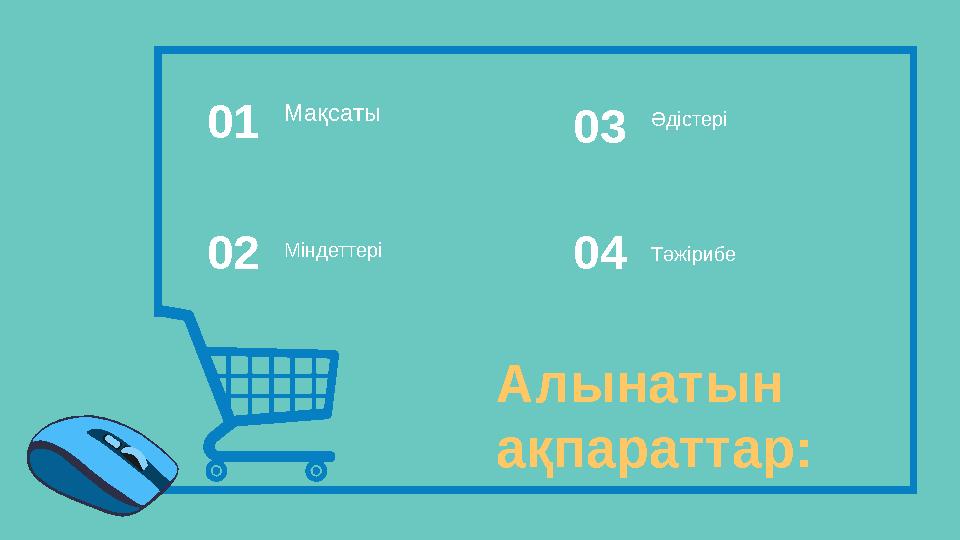 01 Мақсаты

02 Міндеттері

03 Әдістері

04 Тәжірибе

Алынатын ақпараттар: